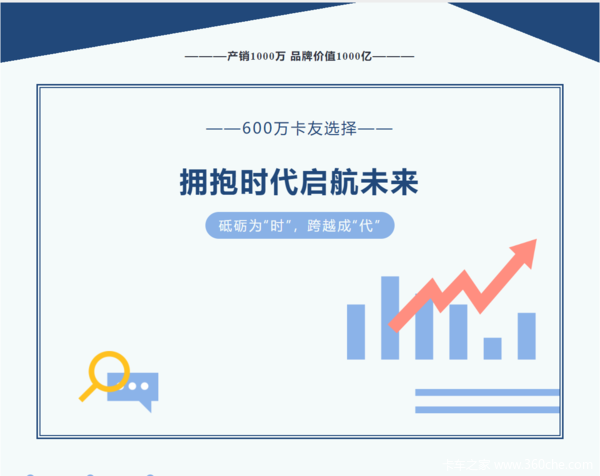 ———产销1000万 品牌价值1000亿———

——600万卡友选择——

拥抱时代启航未来

砥砺为“时”，跨越成“代”

卡车之家 www.360che.com